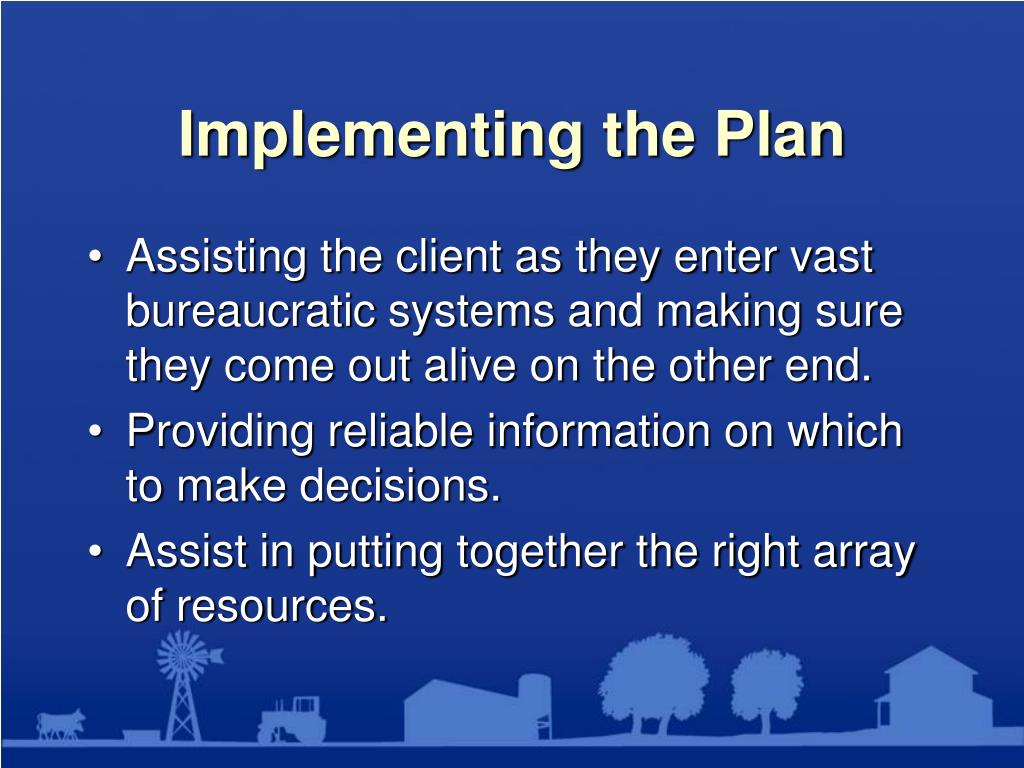 Implementing the Plan

• Assisting the client as they enter vast bureaucratic systems and making sure they come out alive on the other end.
• Providing reliable information on which to make decisions.
• Assist in putting together the right array of resources.